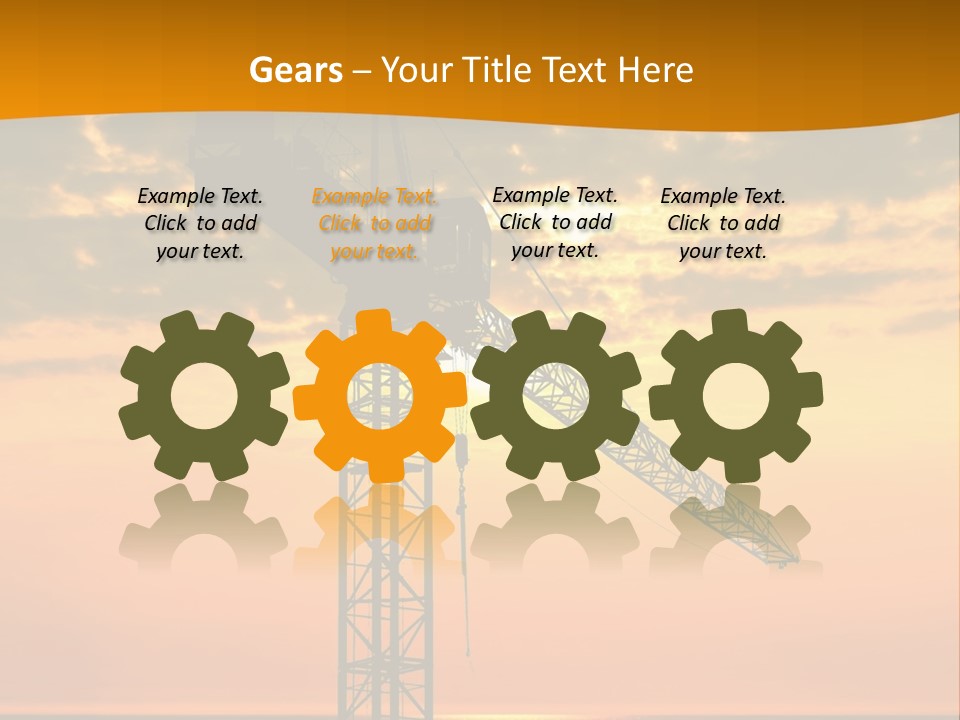 Gears – Your Title Text Here

Example Text. Click to add your text.

Example Text. Click to add your text.

Example Text. Click to add your text.

Example Text. Click to add your text.